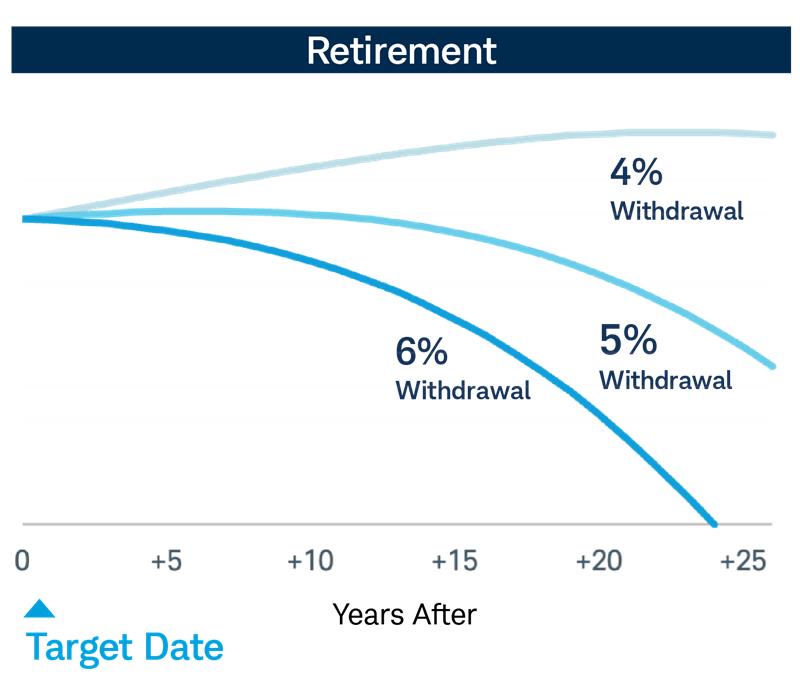 Retirement

4%
Withdrawal

6%
Withdrawal

5%
Withdrawal

0
+5
+10
+15
+20
+25

Years After

Target Date